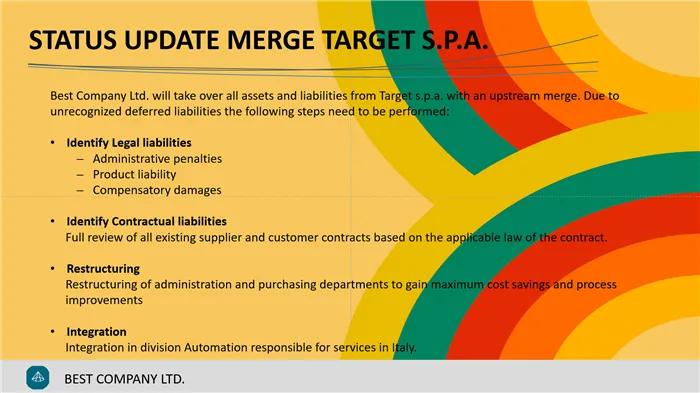 STATUS UPDATE MERGE TARGET S.P.A.

Best Company Ltd. will take over all assets and liabilities from Target s.p.a. with an upstream merge. Due to unrecognized deferred liabilities the following steps need to be performed:

• Identify Legal liabilities
– Administrative penalties
– Product liability
– Compensatory damages

• Identify Contractual liabilities
Full review of all existing supplier and customer contracts based on the applicable law of the contract.

• Restructuring
Restructuring of administration and purchasing departments to gain maximum cost savings and process improvements

• Integration
Integration in division Automation responsible for services in Italy.

BEST COMPANY LTD.